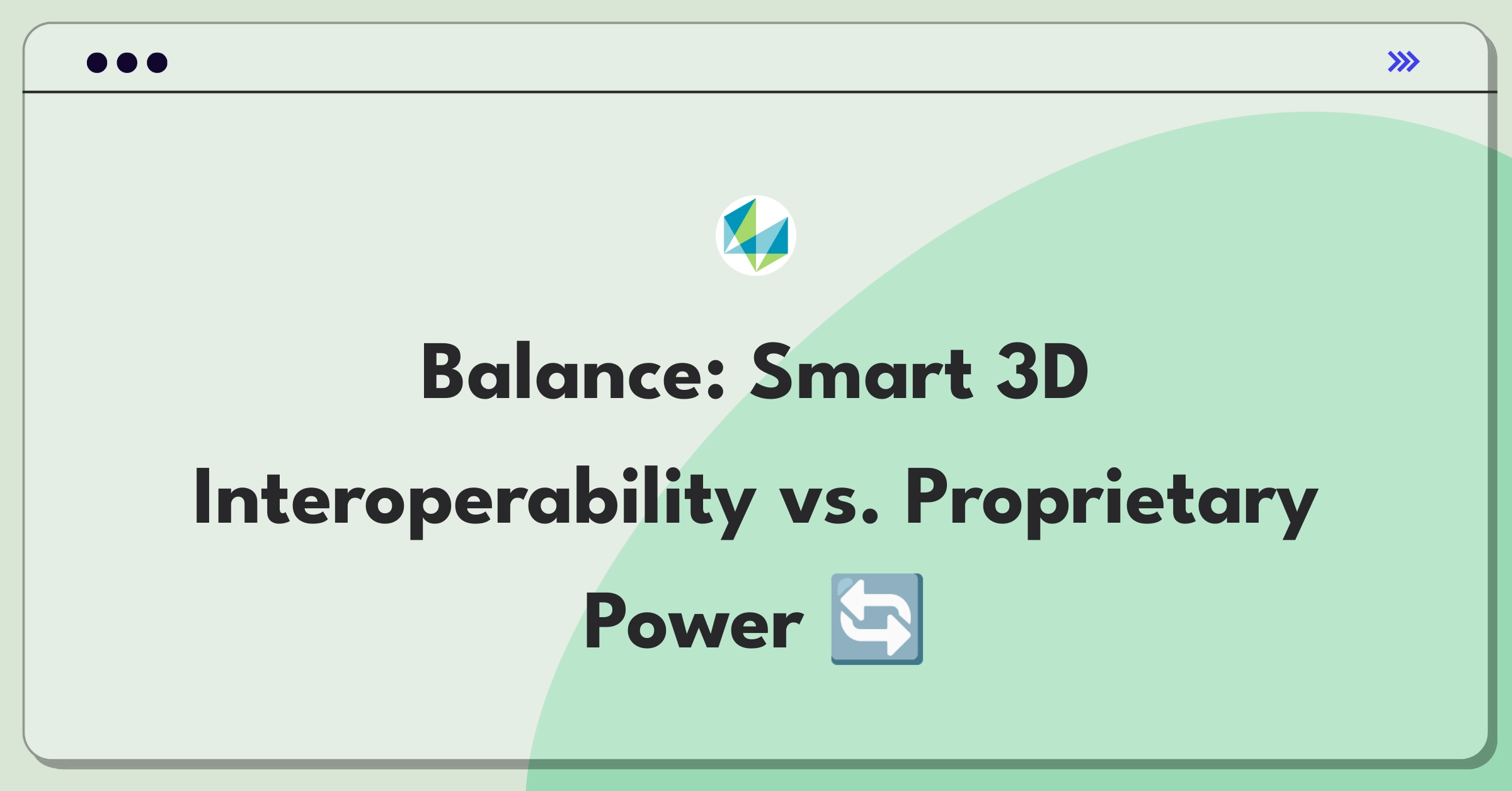 Balance: Smart 3D Interoperability vs. Proprietary Power 🔄